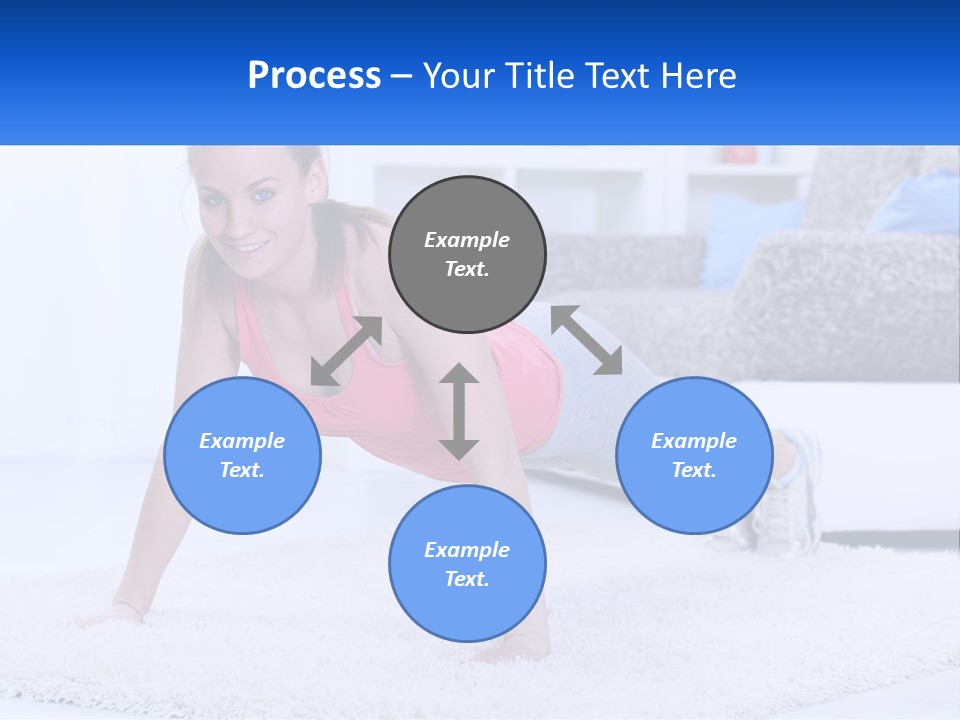 Process – Your Title Text Here

Example Text.

Example Text.

Example Text.

Example Text.